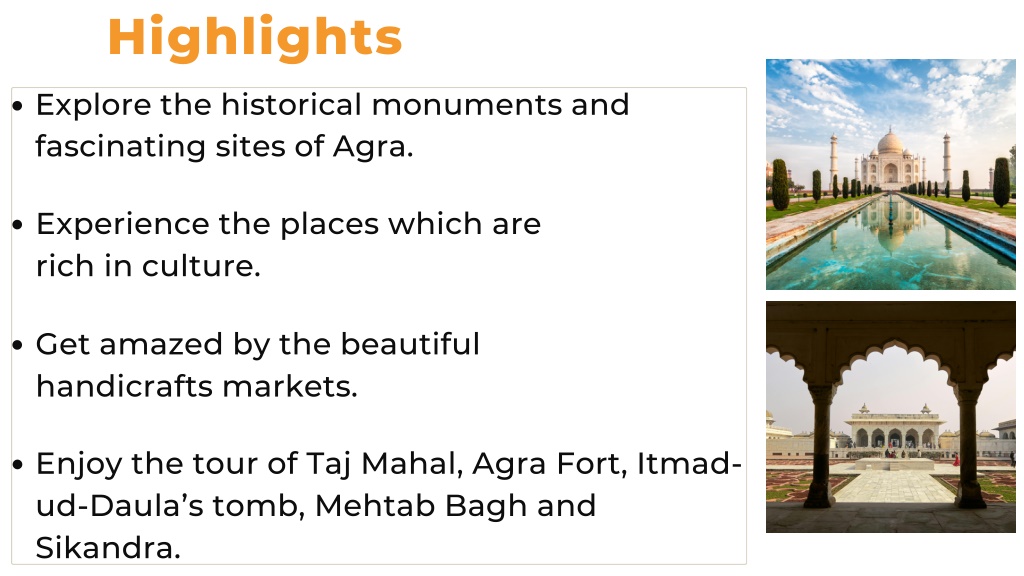 Highlights

• Explore the historical monuments and fascinating sites of Agra.

• Experience the places which are rich in culture.

• Get amazed by the beautiful handicrafts markets.

• Enjoy the tour of Taj Mahal, Agra Fort, Itmad-ud-Daula's tomb, Mehtab Bagh and Sikandra.